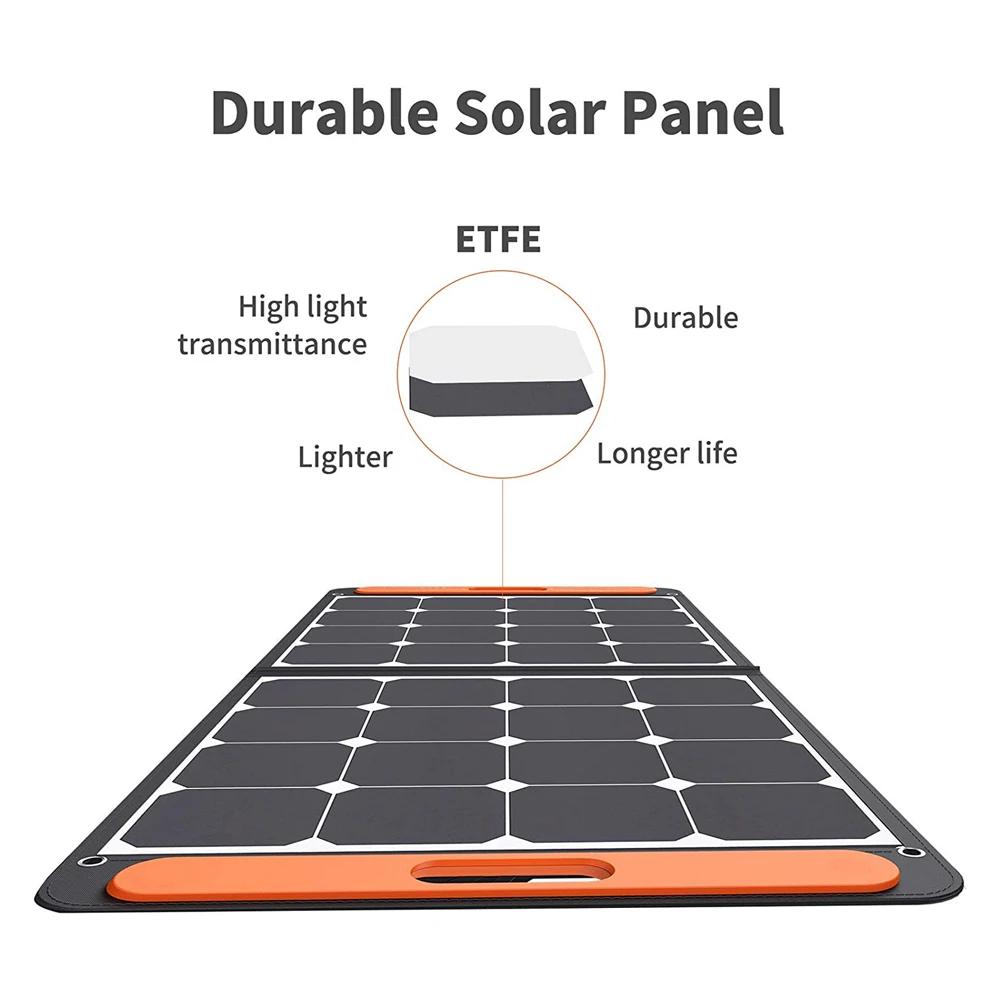 Durable Solar Panel

ETFE

High light transmittance

Durable

Lighter

Longer life